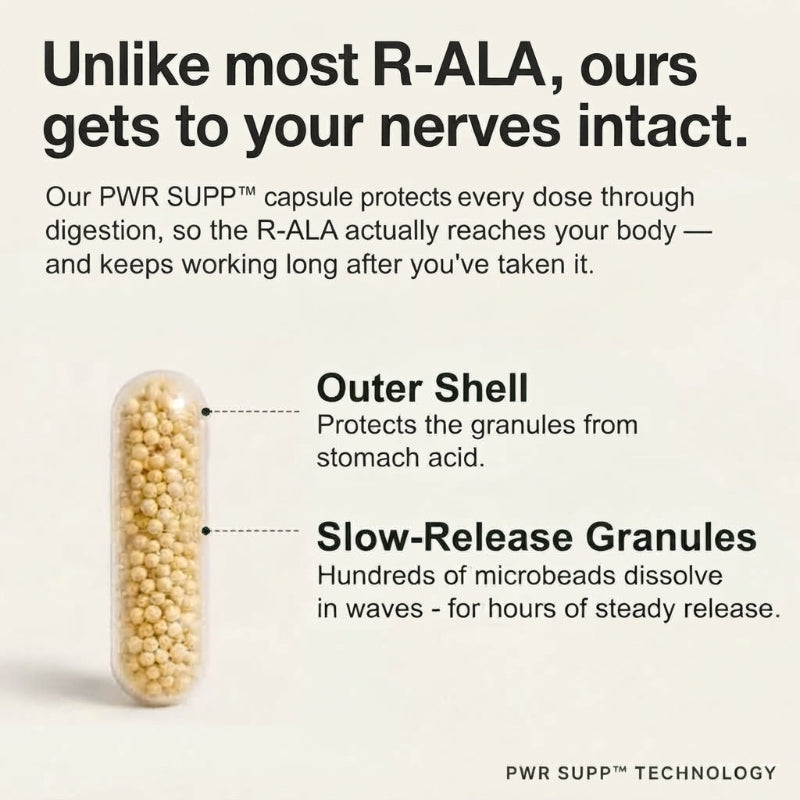 Unlike most R-ALA, ours gets to your nerves intact.

Our PWR SUPP™ capsule protects every dose through digestion, so the R-ALA actually reaches your body — and keeps working long after you've taken it.

Outer Shell
Protects the granules from stomach acid.

Slow-Release Granules
Hundreds of microbeads dissolve in waves - for hours of steady release.

PWR SUPP™ TECHNOLOGY